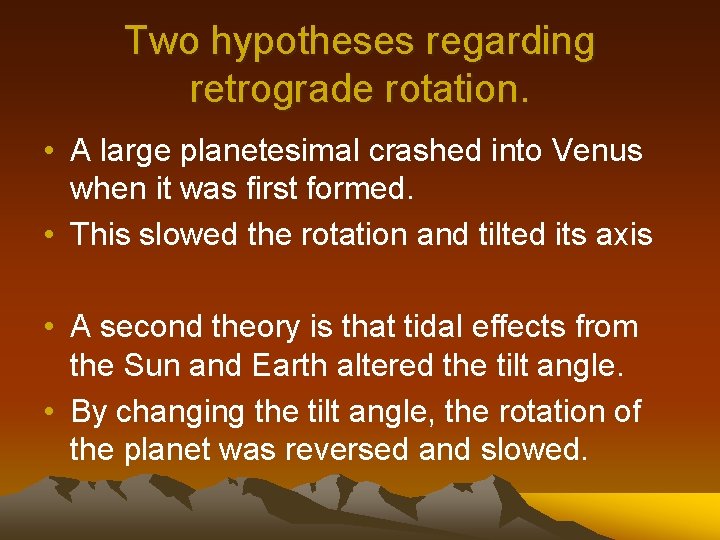 Two hypotheses regarding retrograde rotation.

• A large planetesimal crashed into Venus when it was first formed.
• This slowed the rotation and tilted its axis

• A second theory is that tidal effects from the Sun and Earth altered the tilt angle.
• By changing the tilt angle, the rotation of the planet was reversed and slowed.